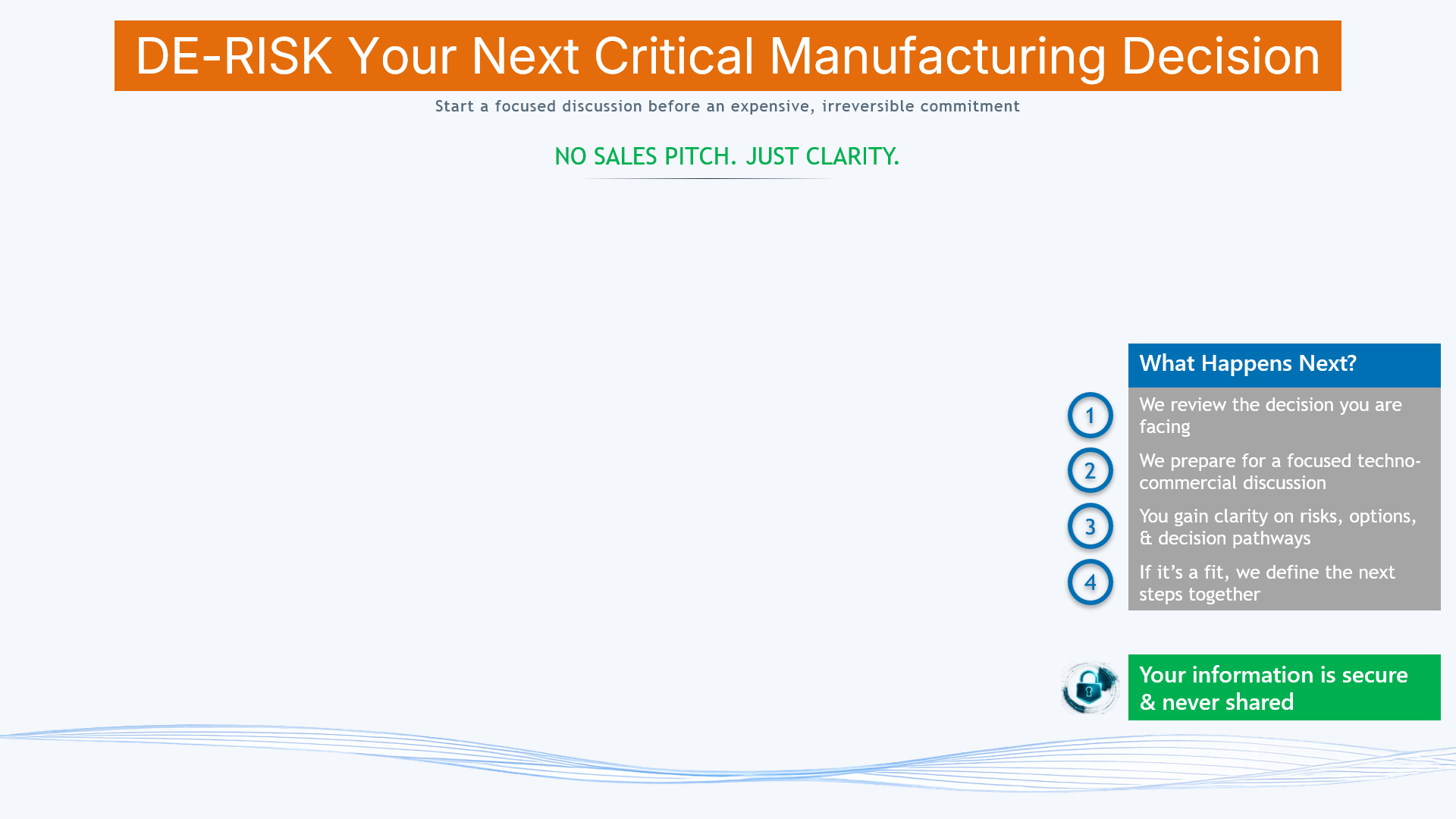 DE-RISK Your Next Critical Manufacturing Decision

Start a focused discussion before an expensive, irreversible commitment

NO SALES PITCH. JUST CLARITY.

What Happens Next?

1 We review the decision you are facing

2 We prepare for a focused techno-commercial discussion

3 You gain clarity on risks, options, & decision pathways

4 If it's a fit, we define the next steps together

Your information is secure & never shared